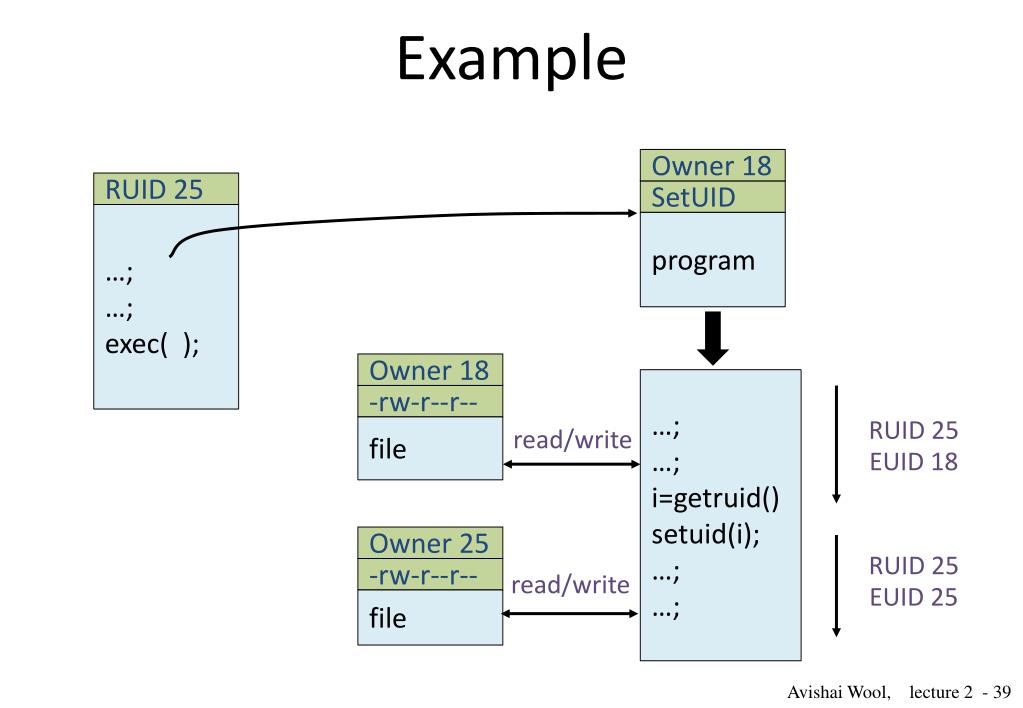 Example

RUID 25

…;
…;
exec( );

Owner 18
SetUID

program

Owner 18
-rw-r--r--

file

read/write

Owner 25
-rw-r--r--

file

read/write

…;
…;
i=getruid()
setuid(i);
…;
…;

RUID 25
EUID 18

RUID 25
EUID 25

Avishai Wool, lecture 2 - 39